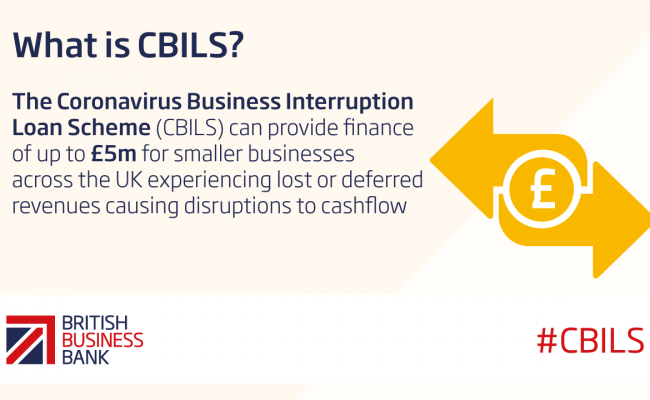 What is CBILS?

The Coronavirus Business Interruption Loan Scheme (CBILS) can provide finance of up to £5m for smaller businesses across the UK experiencing lost or deferred revenues causing disruptions to cashflow

£

BRITISH BUSINESS BANK

#CBILS